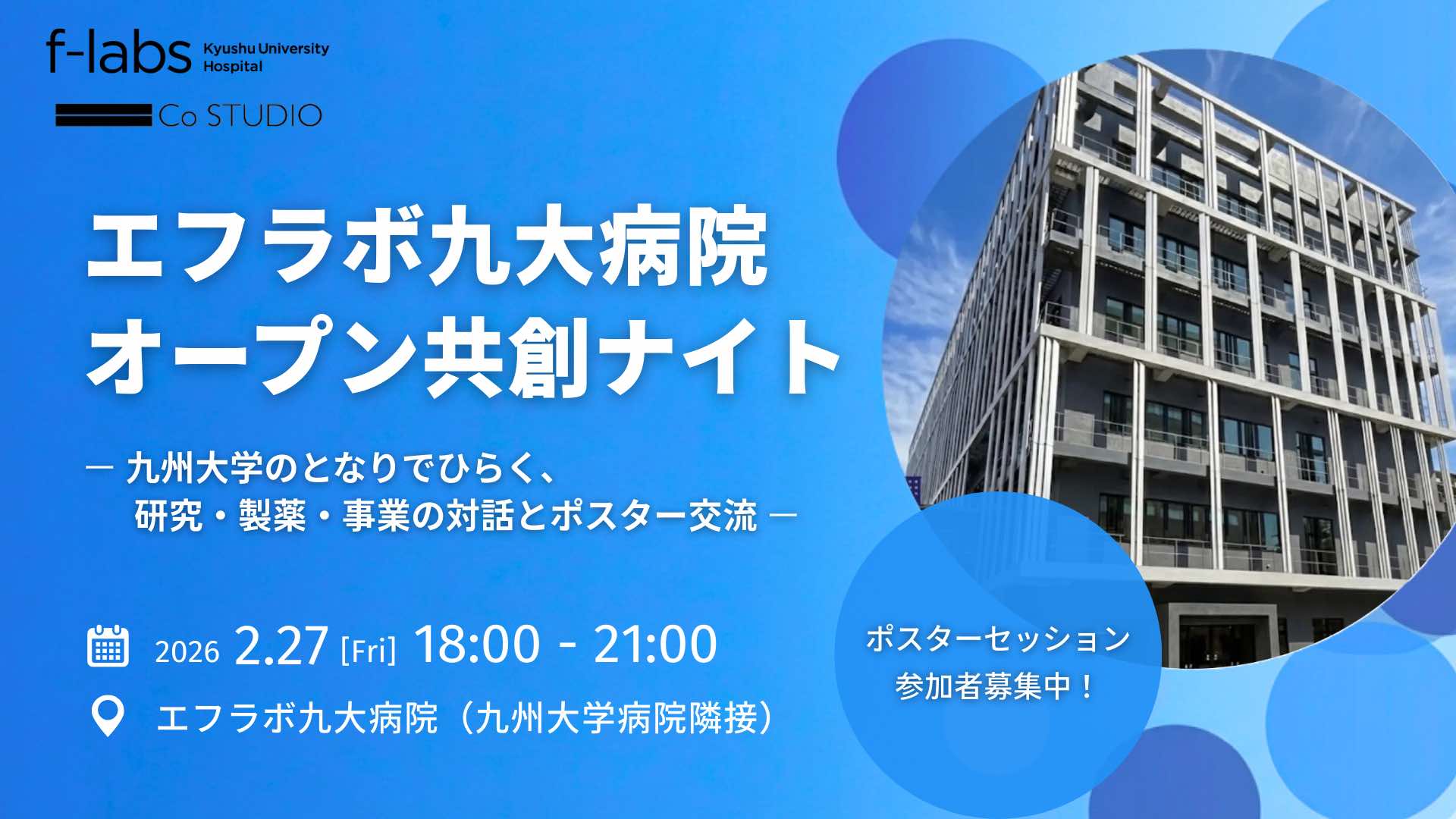 f-labs Kyushu University Hospital

Co STUDIO

エフラボ九大病院
オープン共創ナイト

— 九州大学のとなりでひらく、
研究・製薬・事業の対話とポスター交流 —

2026 2.27 [Fri] 18:00 - 21:00

エフラボ九大病院（九州大学病院隣接）

ポスターセッション
参加者募集中！